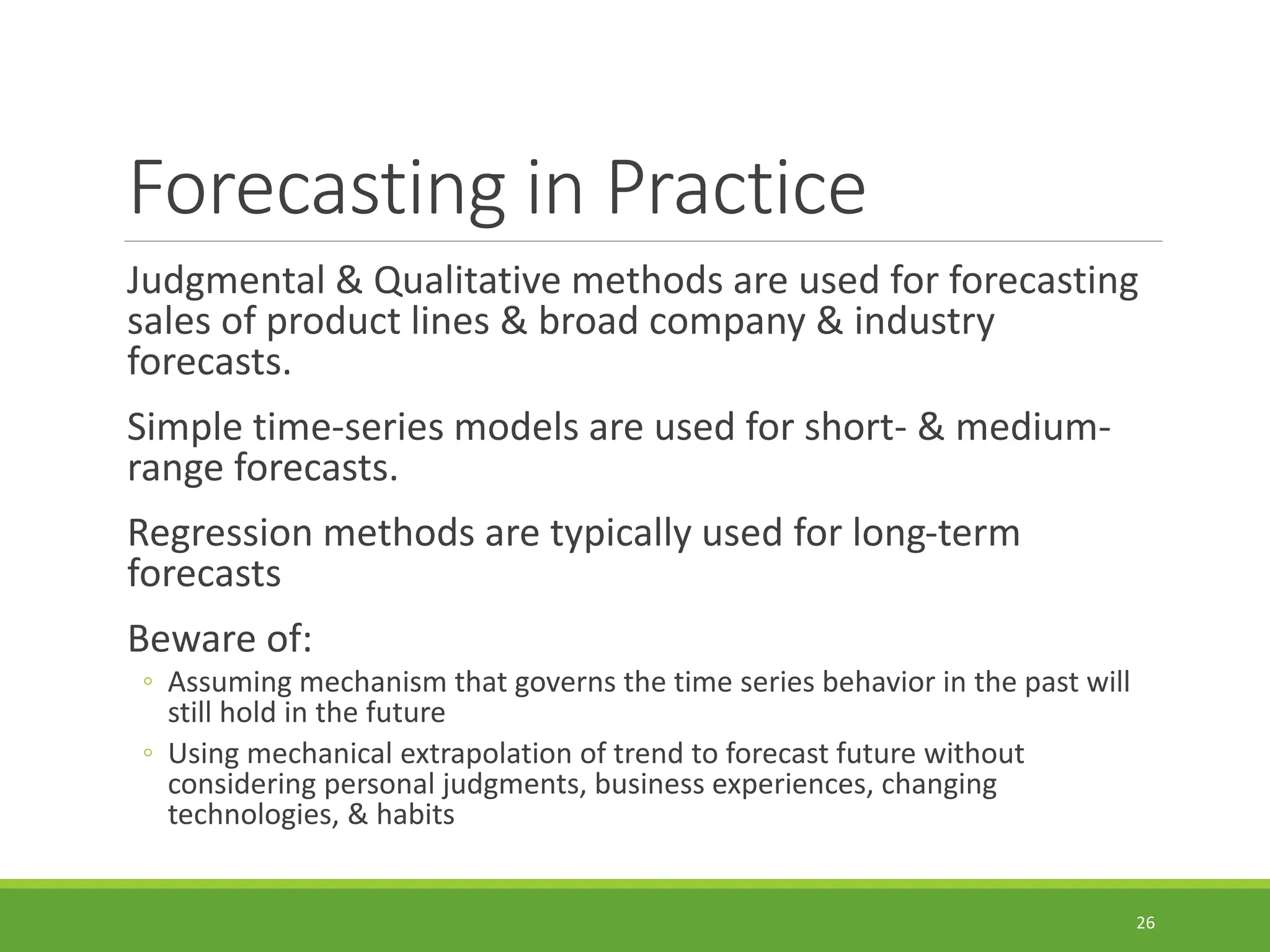 Forecasting in Practice

Judgmental & Qualitative methods are used for forecasting sales of product lines & broad company & industry forecasts.

Simple time-series models are used for short- & medium-range forecasts.

Regression methods are typically used for long-term forecasts

Beware of:

◦ Assuming mechanism that governs the time series behavior in the past will still hold in the future

◦ Using mechanical extrapolation of trend to forecast future without considering personal judgments, business experiences, changing technologies, & habits

26